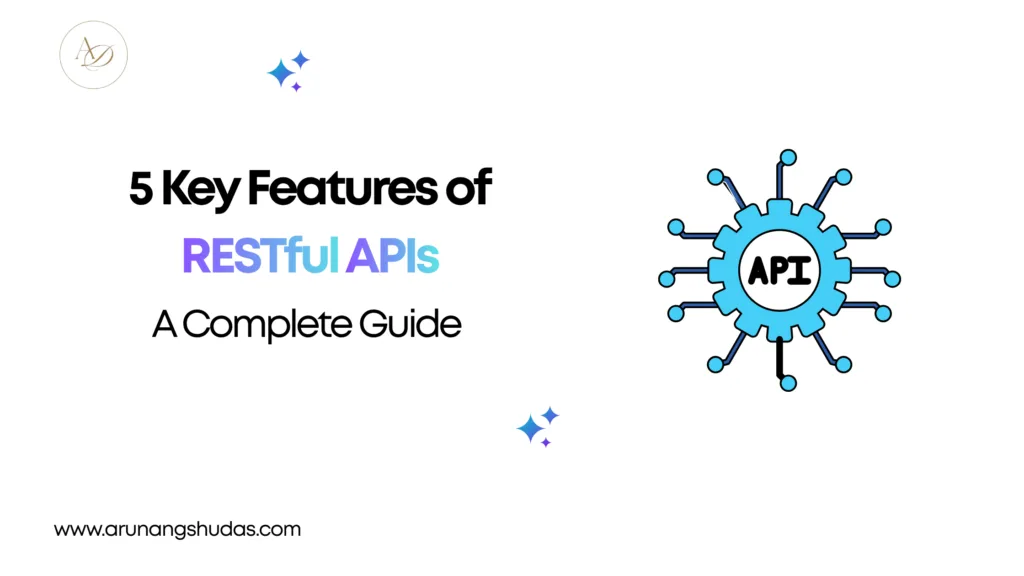 AD

5 Key Features of
RESTful APIs
A Complete Guide

API

www.arunangshudas.com